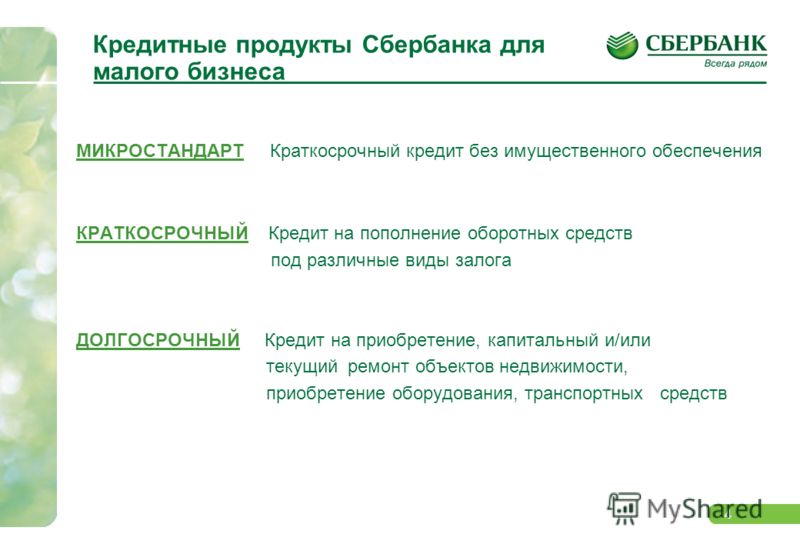 Кредитные продукты Сбербанка для малого бизнеса

СБЕРБАНК
Всегда рядом

МИКРОСТАНДАРТ Краткосрочный кредит без имущественного обеспечения

КРАТКОСРОЧНЫЙ Кредит на пополнение оборотных средств под различные виды залога

ДОЛГОСРОЧНЫЙ Кредит на приобретение, капитальный и/или текущий ремонт объектов недвижимости, приобретение оборудования, транспортных средств

MyShared